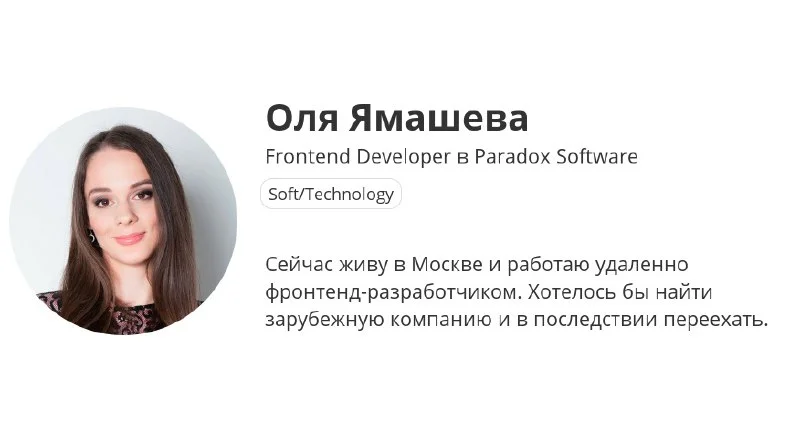 Оля Ямашева
Frontend Developer в Paradox Software
Soft/Technology

Сейчас живу в Москве и работаю удаленно фронтенд-разработчиком. Хотелось бы найти зарубежную компанию и в последствии переехать.